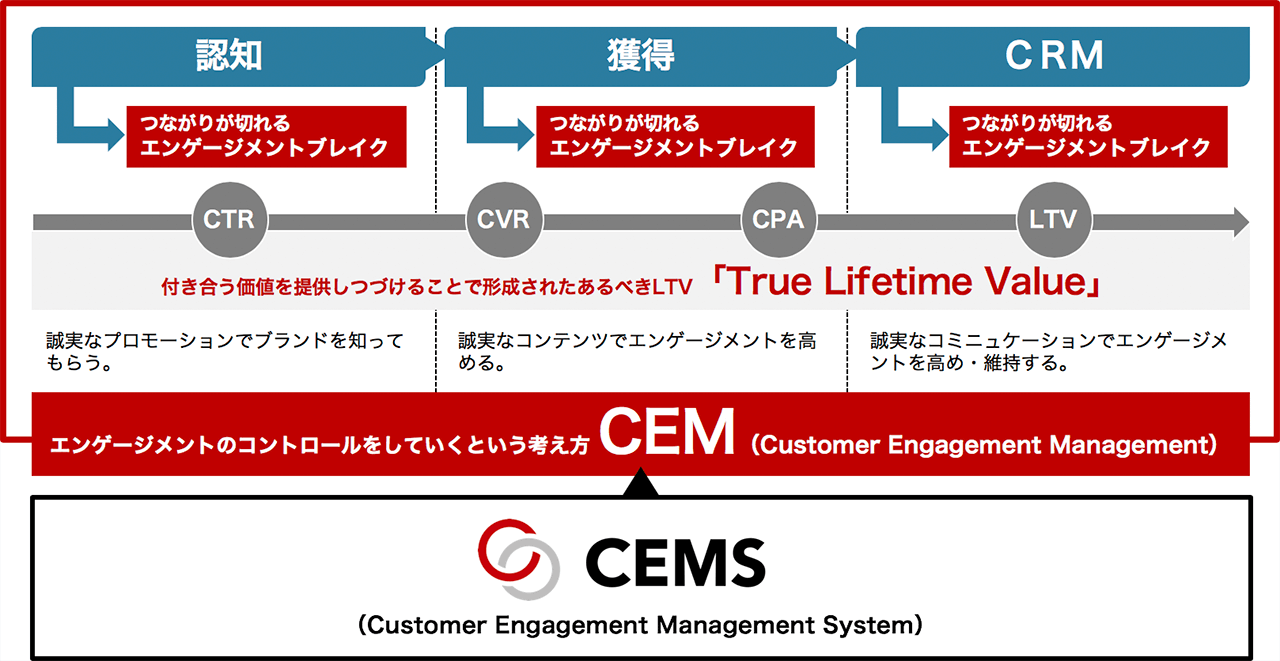 認知

つながりが切れる
エンゲージメントブレイク

獲得

つながりが切れる
エンゲージメントブレイク

CRM

つながりが切れる
エンゲージメントブレイク

CTR

CVR

CPA

LTV

付き合う価値を提供しつづけることで形成されたあるべきLTV 「True Lifetime Value」

誠実なプロモーションでブランドを知ってもらう。

誠実なコンテンツでエンゲージメントを高める。

誠実なコミニュケーションでエンゲージメントを高め・維持する。

エンゲージメントのコントロールをしていくという考え方 CEM (Customer Engagement Management)

CEMS

(Customer Engagement Management System)